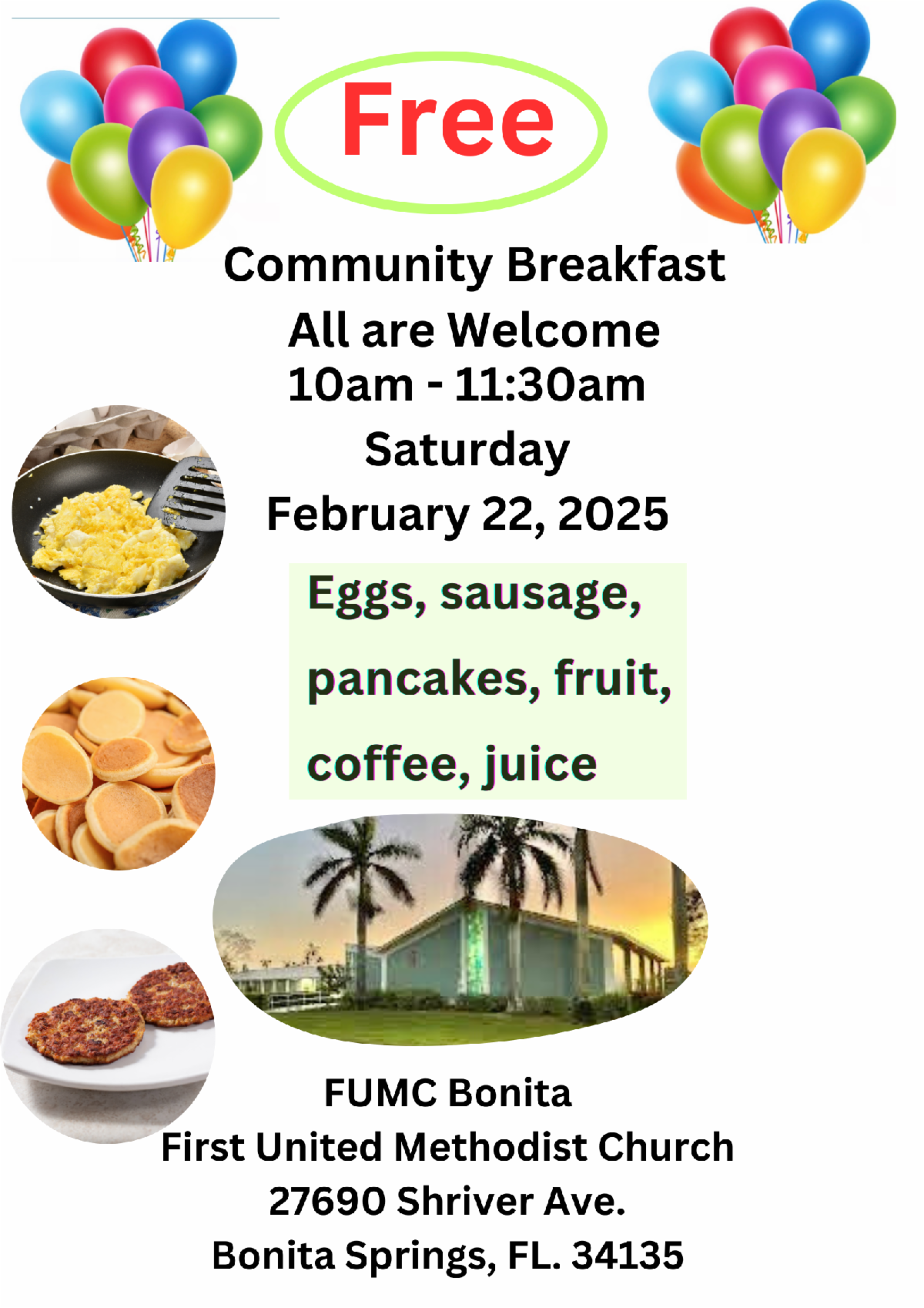 Free

Community Breakfast
All are Welcome
10am - 11:30am
Saturday
February 22, 2025

Eggs, sausage,
pancakes, fruit,
coffee, juice

FUMC Bonita
First United Methodist Church
27690 Shriver Ave.
Bonita Springs, FL. 34135